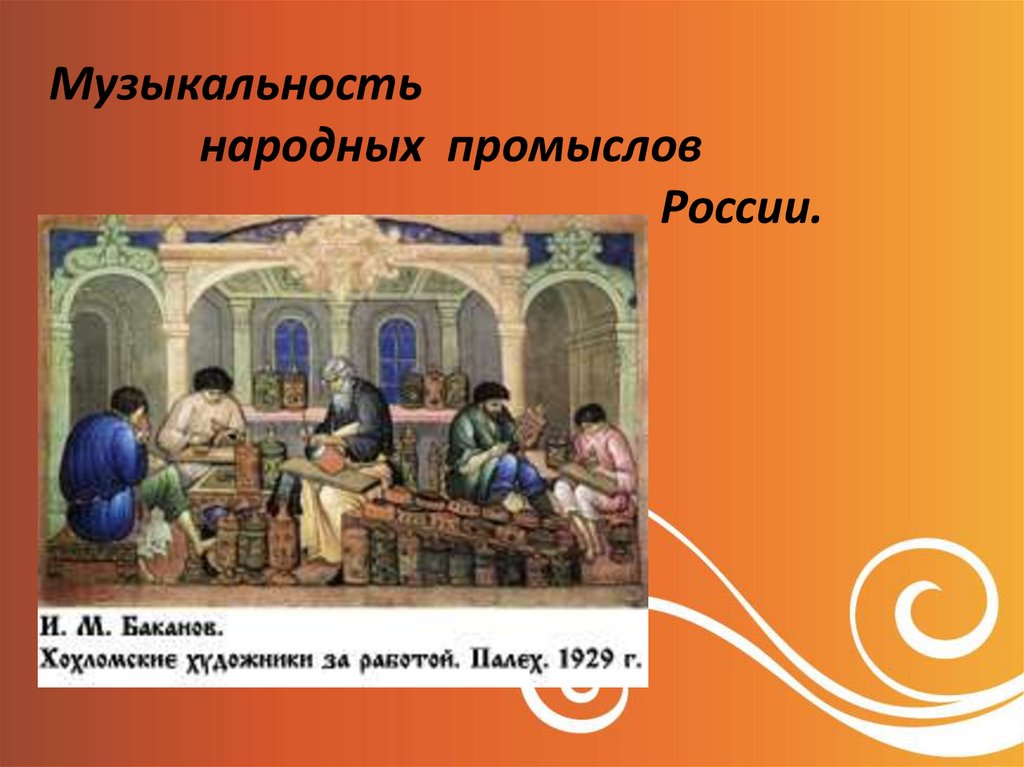 Музыкальность
народных промыслов
России.

И. М. Баканов.
Хохломские художники за работой. Палех. 1929 г.